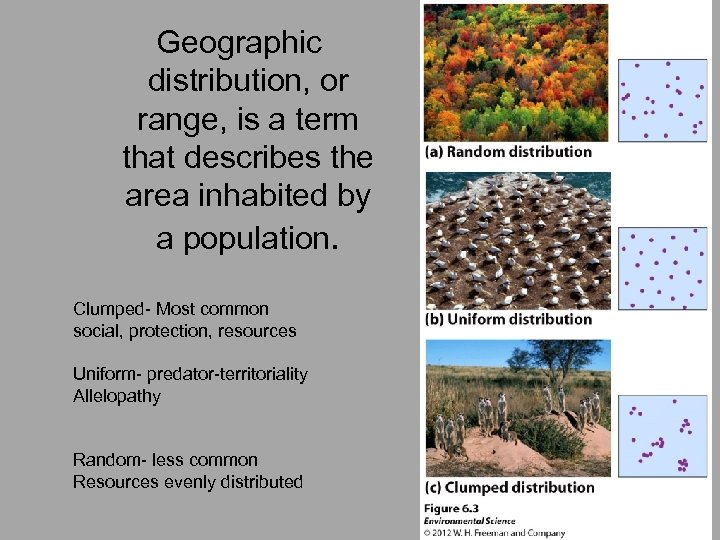 Geographic distribution, or range, is a term that describes the area inhabited by a population.

Clumped- Most common
social, protection, resources

Uniform- predator-territoriality
Allelopathy

Random- less common
Resources evenly distributed

(a) Random distribution

(b) Uniform distribution

(c) Clumped distribution

Figure 6.3
Environmental Science
© 2012 W. H. Freeman and Company